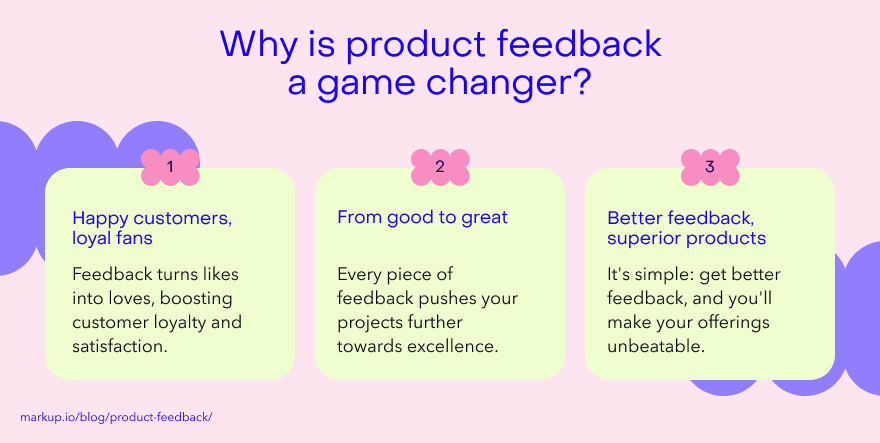 Why is product feedback a game changer?

1

Happy customers, loyal fans

Feedback turns likes into loves, boosting customer loyalty and satisfaction.

2

From good to great

Every piece of feedback pushes your projects further towards excellence.

3

Better feedback, superior products

It's simple: get better feedback, and you'll make your offerings unbeatable.

markup.io/blog/product-feedback/